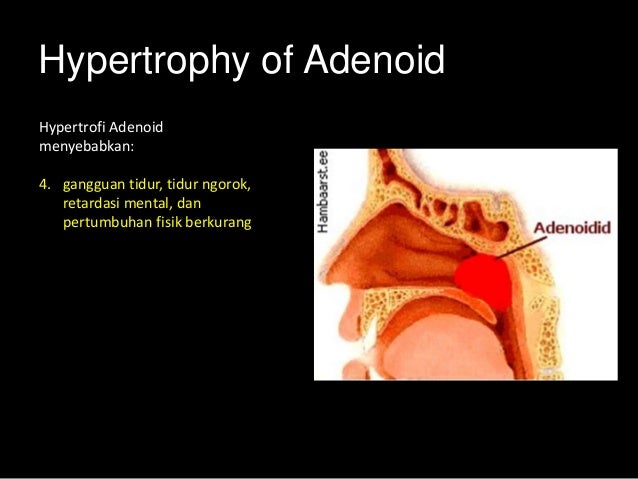 Hypertrophy of Adenoid

Hypertrofi Adenoid menyebabkan:

4. gangguan tidur, tidur ngorok, retardasi mental, dan pertumbuhan fisik berkurang

Hambaarst.ee

Adenoidid